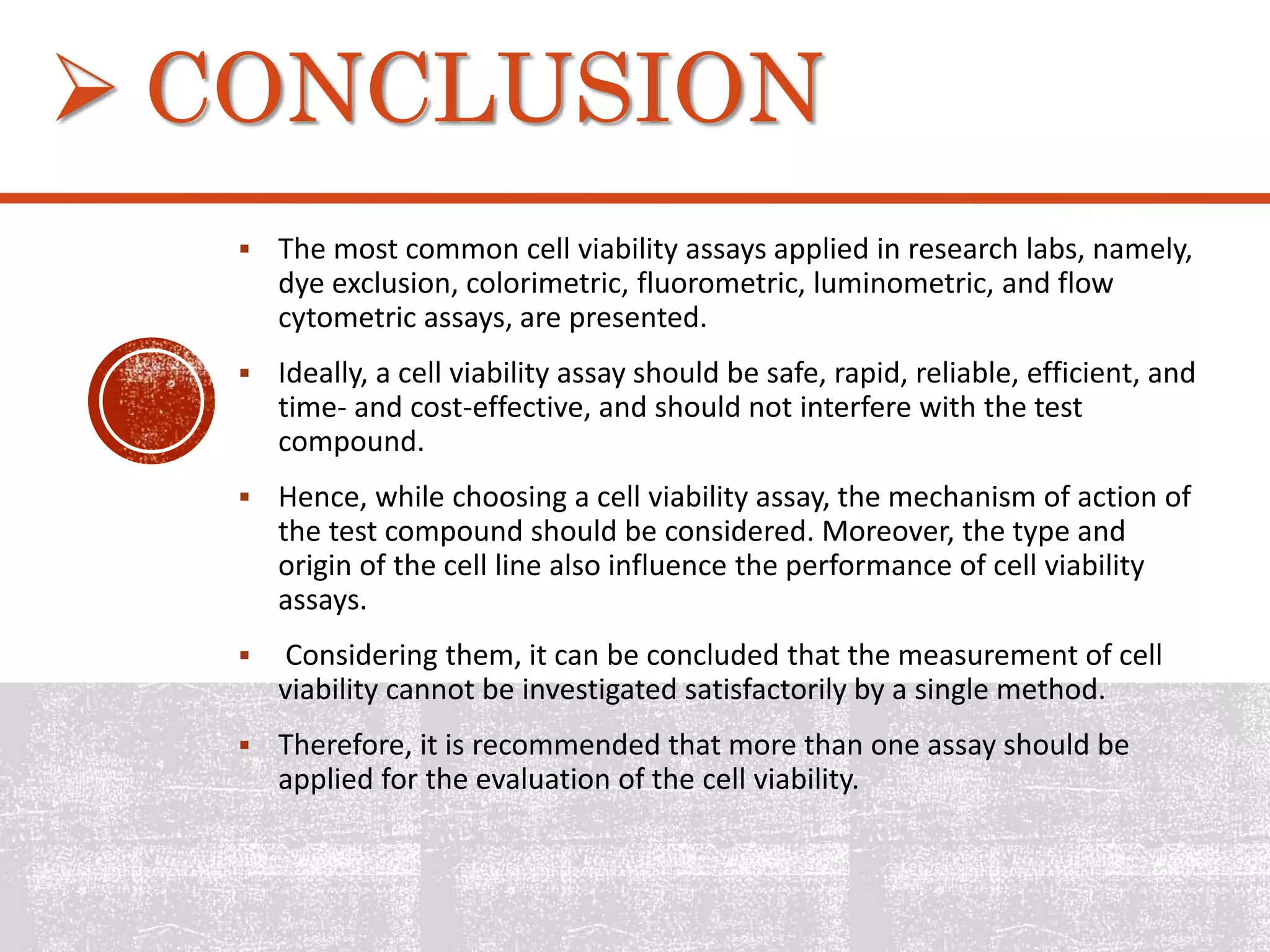 ➢ CONCLUSION

▪ The most common cell viability assays applied in research labs, namely, dye exclusion, colorimetric, fluorometric, luminometric, and flow cytometric assays, are presented.

▪ Ideally, a cell viability assay should be safe, rapid, reliable, efficient, and time- and cost-effective, and should not interfere with the test compound.

▪ Hence, while choosing a cell viability assay, the mechanism of action of the test compound should be considered. Moreover, the type and origin of the cell line also influence the performance of cell viability assays.

▪ Considering them, it can be concluded that the measurement of cell viability cannot be investigated satisfactorily by a single method.

▪ Therefore, it is recommended that more than one assay should be applied for the evaluation of the cell viability.